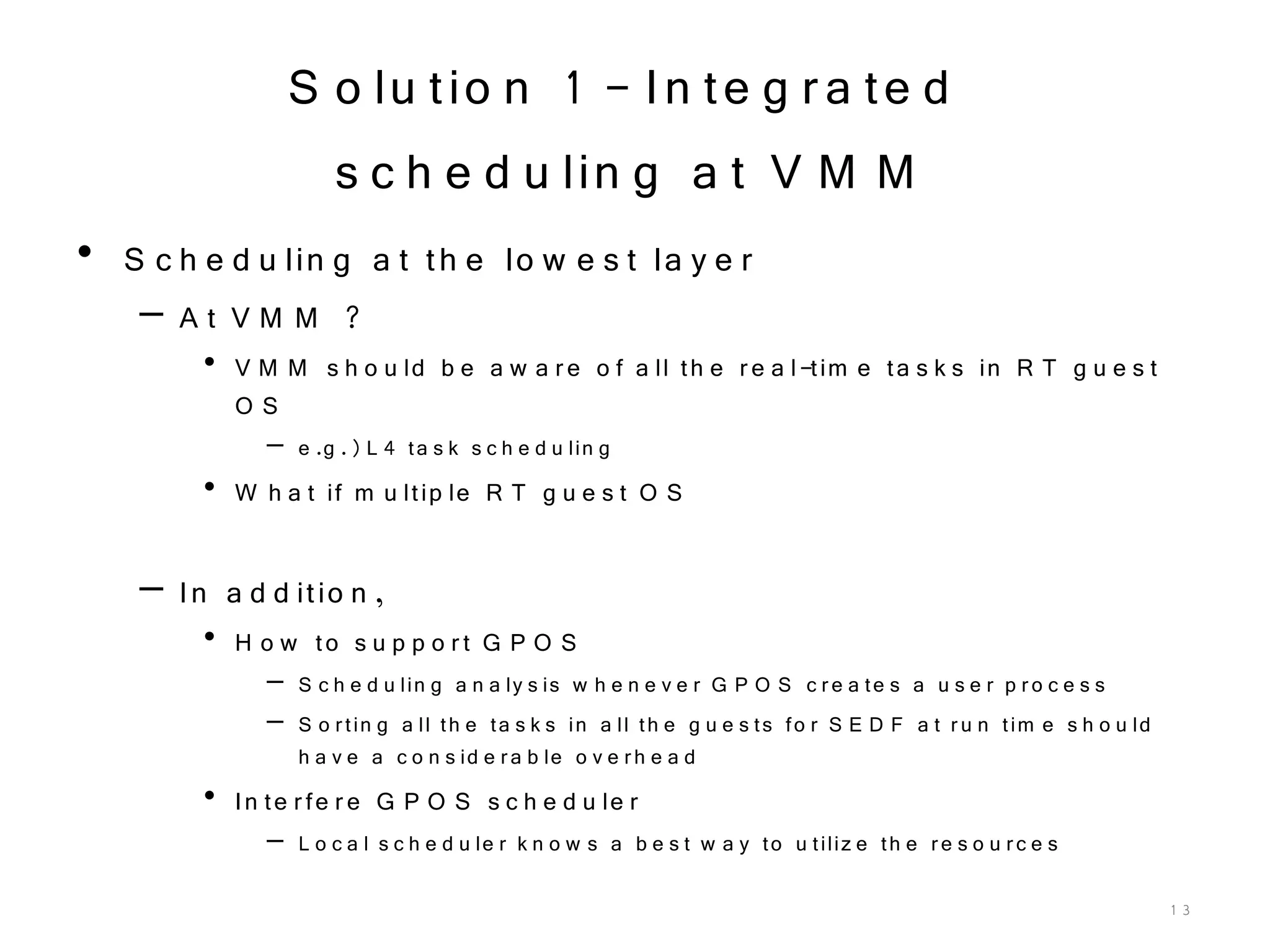 Solution 1 – Integrated scheduling at VMM

• Scheduling at the lowest layer

– At VMM ?

• VMM should be aware of all the real-time tasks in RT guest OS

– e.g.) L4 task scheduling

• What if multiple RT guest OS

– In addition,

• How to support GPOS

– Scheduling analysis whenever GPOS creates a user process

– Sorting all the tasks in all the guests for SEDF at run time should have a considerable overhead

• Interfere GPOS scheduler

– Local scheduler knows a best way to utilize the resources

13